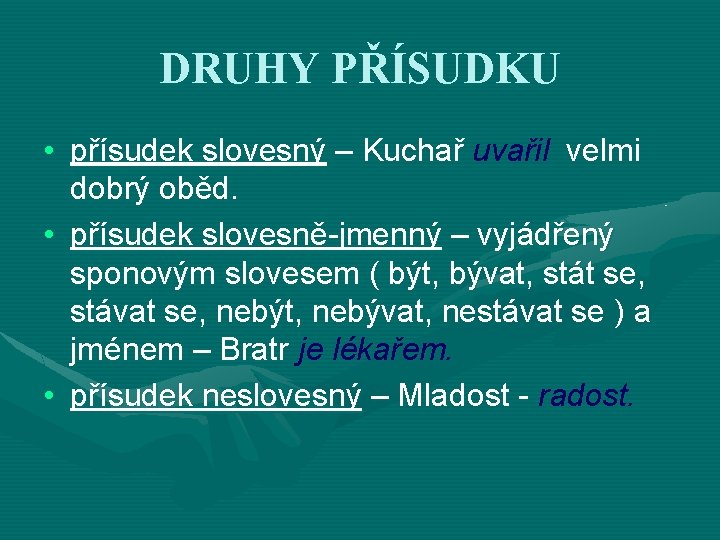 DRUHY PŘÍSUDKU

• přísudek slovesný – Kuchař uvařil velmi dobrý oběd.

• přísudek slovesně-jmenný – vyjádřený sponovým slovesem ( být, bývat, stát se, stávat se, nebýt, nebývat, nestávat se ) a jménem – Bratr je lékařem.

• přísudek neslovesný – Mladost - radost.